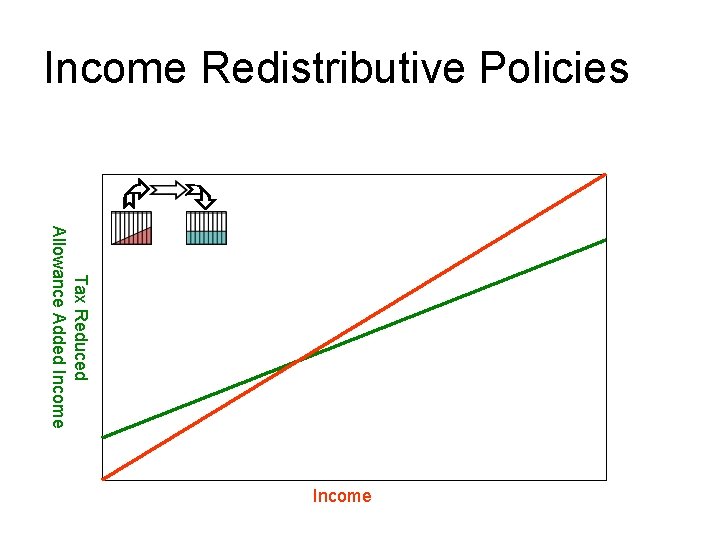 Income Redistributive Policies

Tax Reduced
Allowance Added Income

Income